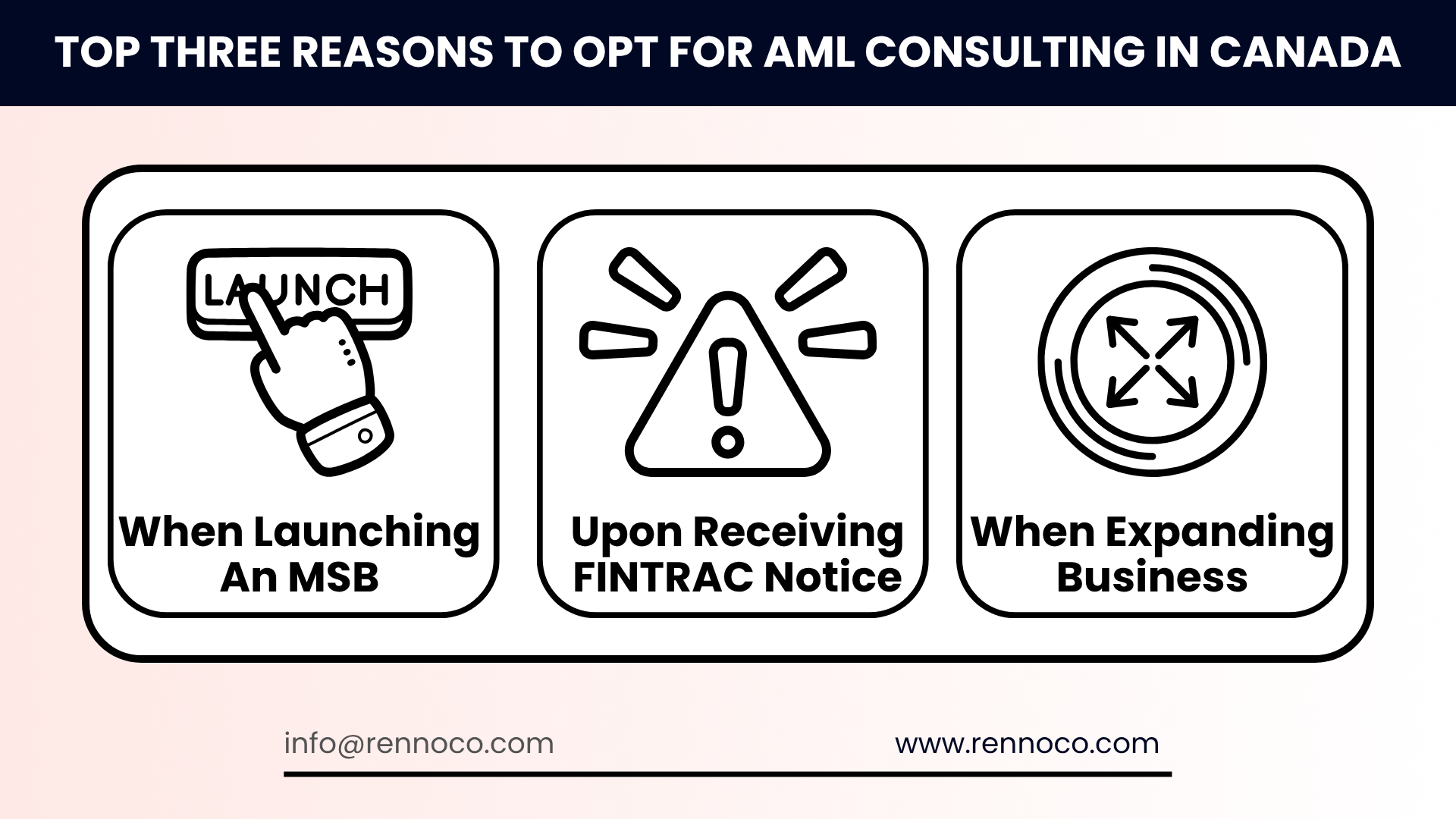 TOP THREE REASONS TO OPT FOR AML CONSULTING IN CANADA

LAUNCH

When Launching An MSB

Upon Receiving FINTRAC Notice

When Expanding Business

info@rennoco.com

www.rennoco.com